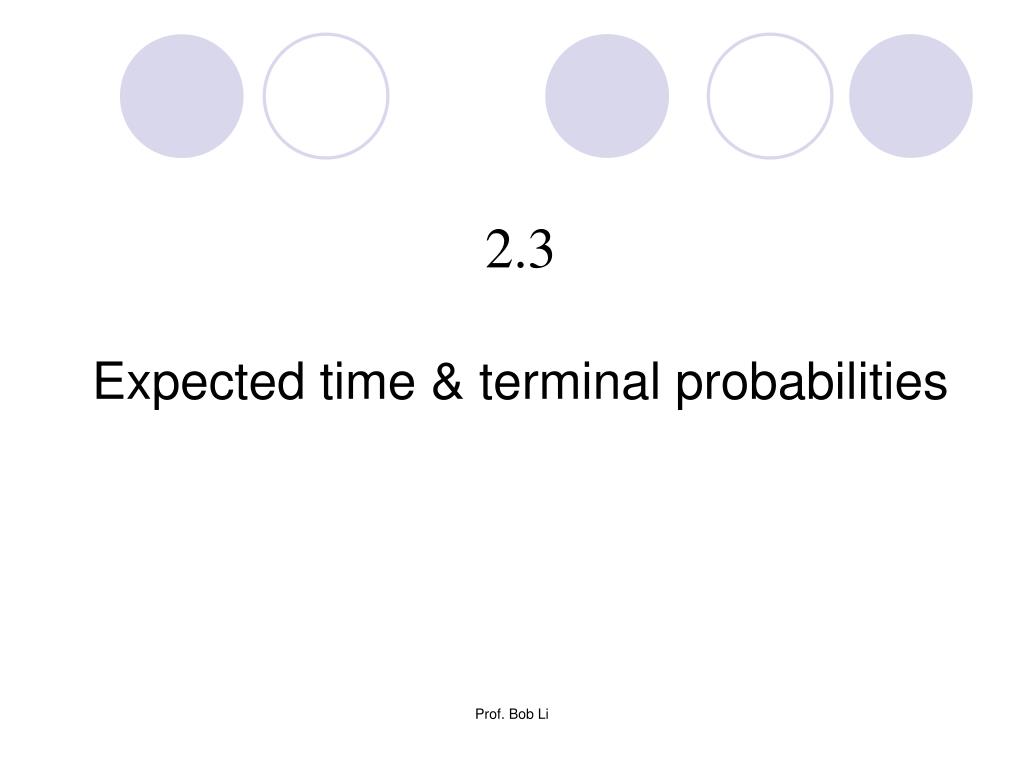 2.3

Expected time & terminal probabilities

Prof. Bob Li